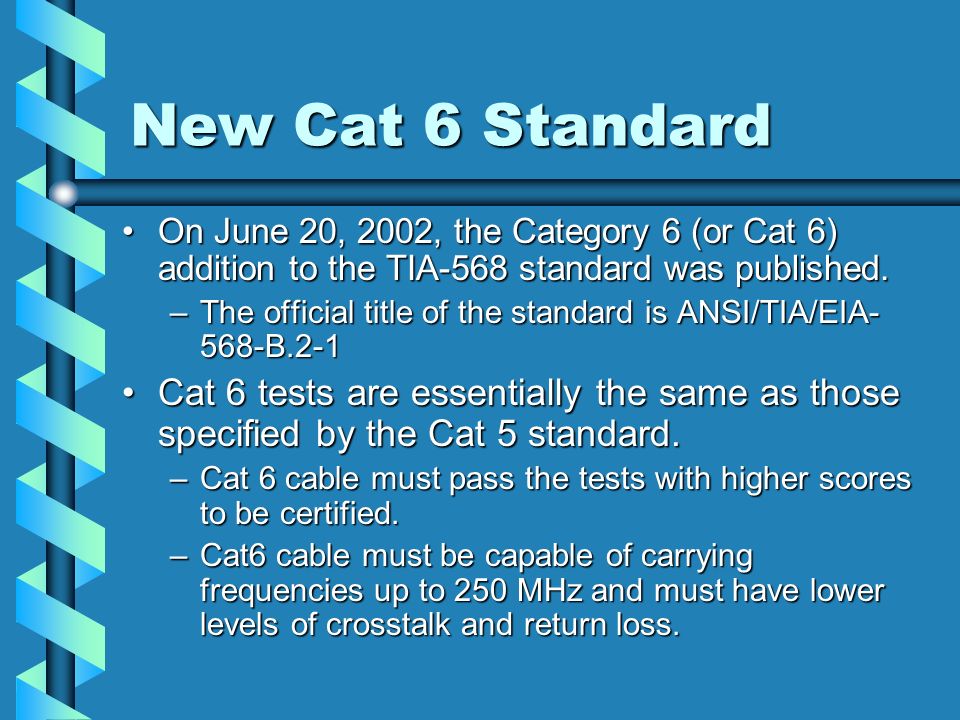 New Cat 6 Standard

• On June 20, 2002, the Category 6 (or Cat 6) addition to the TIA-568 standard was published.
– The official title of the standard is ANSI/TIA/EIA-568-B.2-1

• Cat 6 tests are essentially the same as those specified by the Cat 5 standard.
– Cat 6 cable must pass the tests with higher scores to be certified.
– Cat6 cable must be capable of carrying frequencies up to 250 MHz and must have lower levels of crosstalk and return loss.